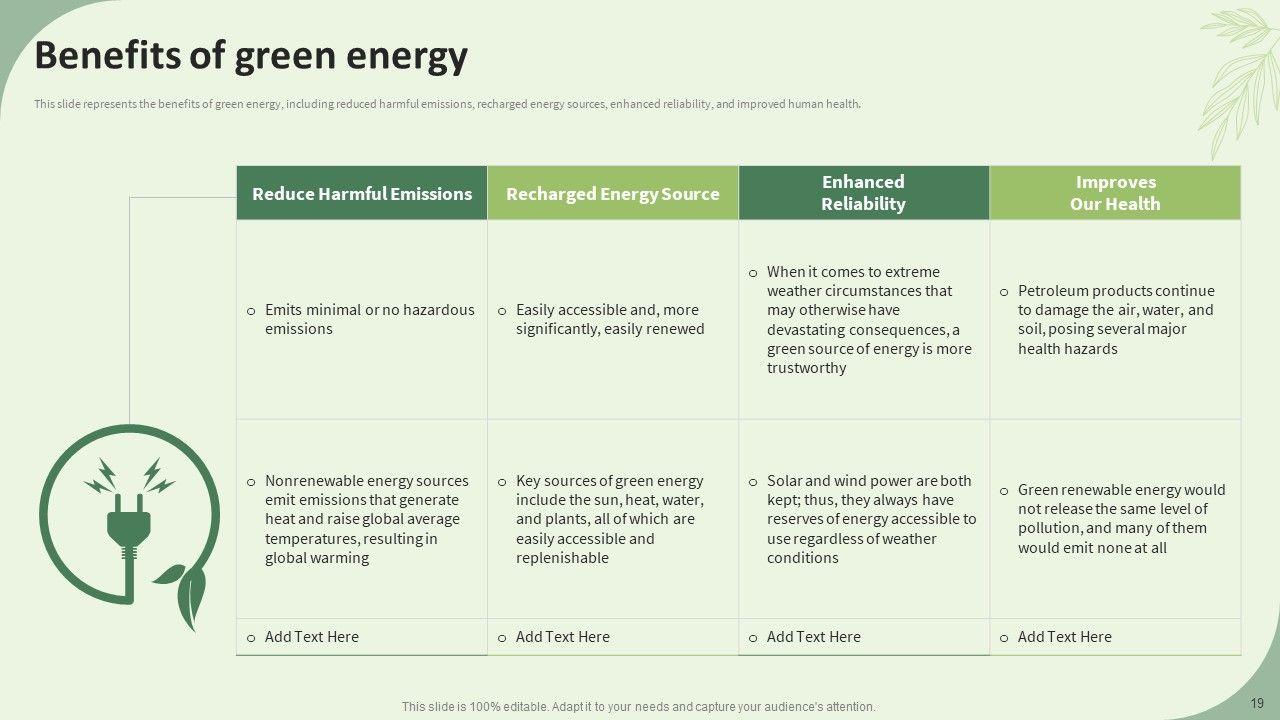 Benefits of green energy

This slide represents the benefits of green energy, including reduced harmful emissions, recharged energy sources, enhanced reliability, and improved human health.

| Reduce Harmful Emissions | Recharged Energy Source | Enhanced Reliability | Improves Our Health |
|---|---|---|---|
| o Emits minimal or no hazardous emissions | o Easily accessible and, more significantly, easily renewed | o When it comes to extreme weather circumstances that may otherwise have devastating consequences, a green source of energy is more trustworthy | o Petroleum products continue to damage the air, water, and soil, posing several major health hazards |
| o Nonrenewable energy sources emit emissions that generate heat and raise global average temperatures, resulting in global warming | o Key sources of green energy include the sun, heat, water, and plants, all of which are easily accessible and replenishable | o Solar and wind power are both kept; thus, they always have reserves of energy accessible to use regardless of weather conditions | o Green renewable energy would not release the same level of pollution, and many of them would emit none at all |
| o Add Text Here | o Add Text Here | o Add Text Here | o Add Text Here |

This slide is 100% editable. Adapt it to your needs and capture your audience's attention.

19